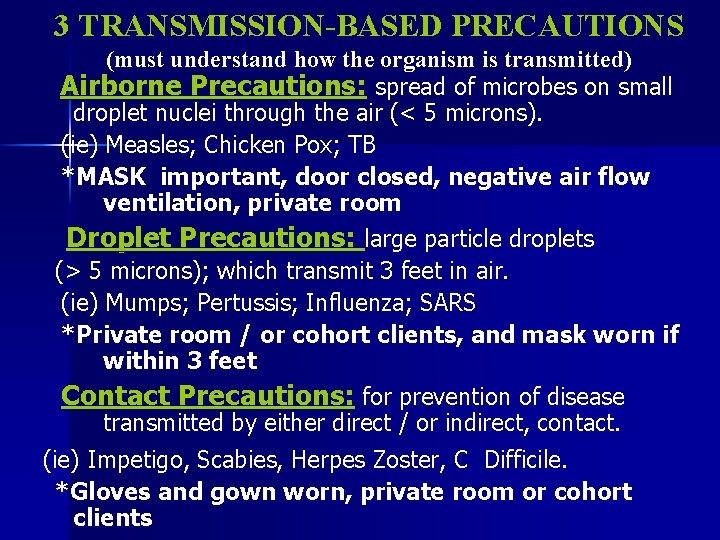 3 TRANSMISSION-BASED PRECAUTIONS

(must understand how the organism is transmitted)

Airborne Precautions: spread of microbes on small droplet nuclei through the air (< 5 microns).

(ie) Measles; Chicken Pox; TB

*MASK important, door closed, negative air flow ventilation, private room

Droplet Precautions: large particle droplets (> 5 microns); which transmit 3 feet in air.

(ie) Mumps; Pertussis; Influenza; SARS

*Private room / or cohort clients, and mask worn if within 3 feet

Contact Precautions: for prevention of disease transmitted by either direct / or indirect, contact.

(ie) Impetigo, Scabies, Herpes Zoster, C Difficile.

*Gloves and gown worn, private room or cohort clients